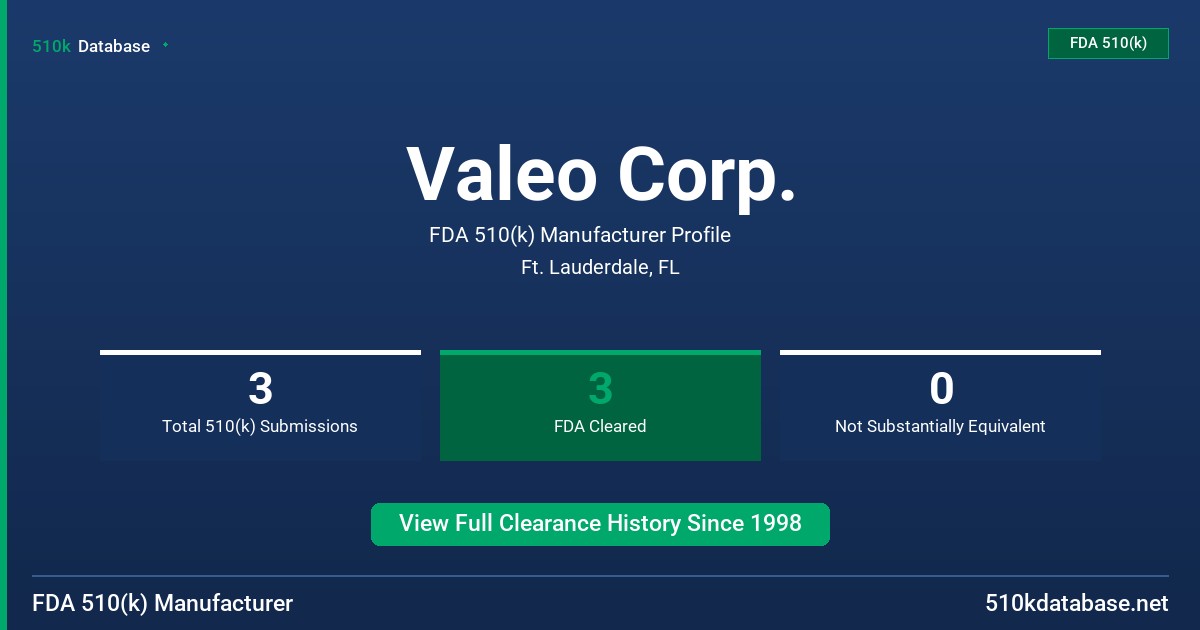 510k Database

FDA 510(k)

Valeo Corp.

FDA 510(k) Manufacturer Profile

Ft. Lauderdale, FL

3
Total 510(k) Submissions

3
FDA Cleared

0
Not Substantially Equivalent

View Full Clearance History Since 1998

FDA 510(k) Manufacturer

510kdatabase.net